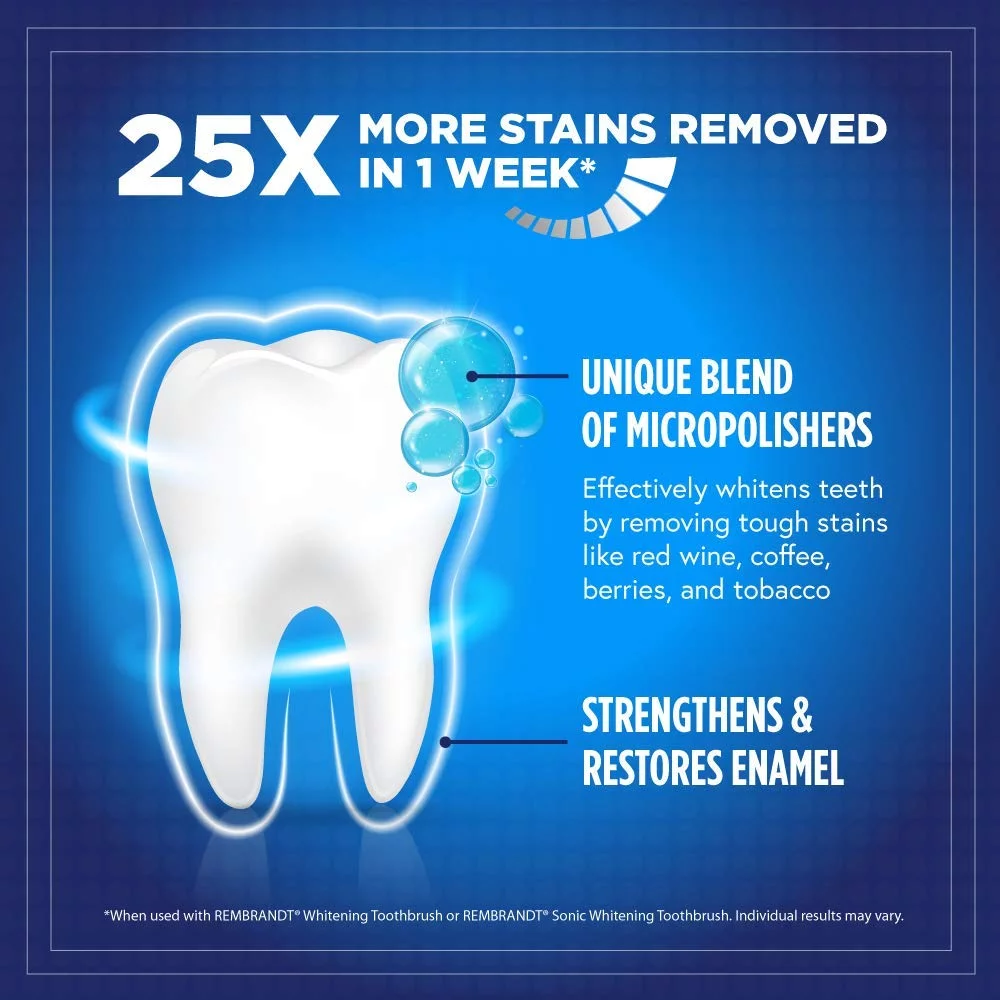 25X MORE STAINS REMOVED IN 1 WEEK*

UNIQUE BLEND OF MICROPOLISHERS

Effectively whitens teeth by removing tough stains like red wine, coffee, berries, and tobacco

STRENGTHENS & RESTORES ENAMEL

*When used with REMBRANDT® Whitening Toothbrush or REMBRANDT® Sonic Whitening Toothbrush. Individual results may vary.